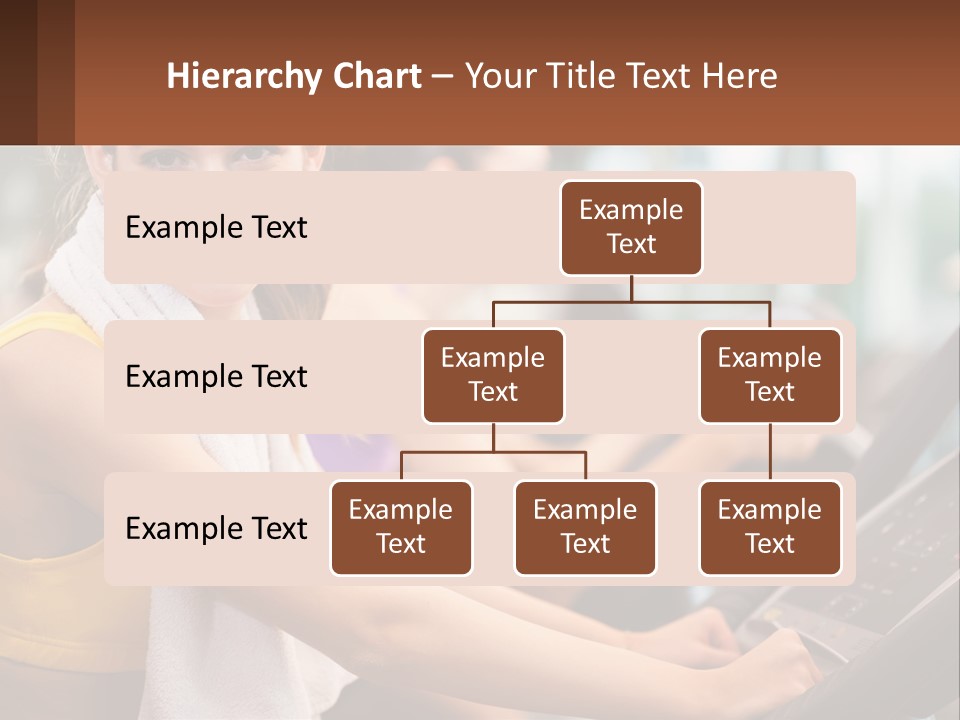 Hierarchy Chart – Your Title Text Here

Example Text

Example Text

Example Text

Example Text

Example Text

Example Text

Example Text

Example Text

Example Text